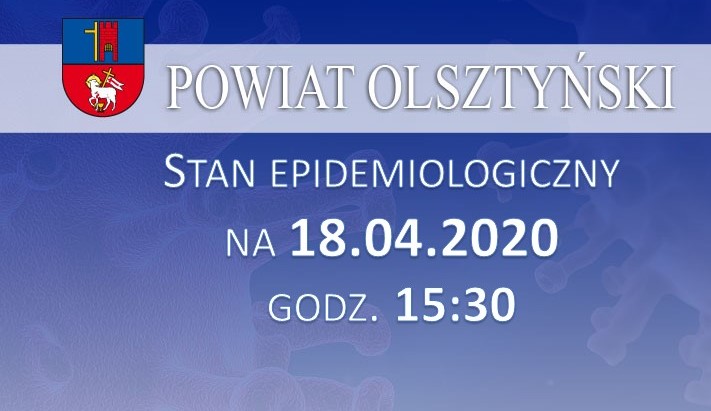 POWIAT OLSZTYŃSKI

STAN EPIDEMIOLOGICZNY

NA 18.04.2020

GODZ. 15:30